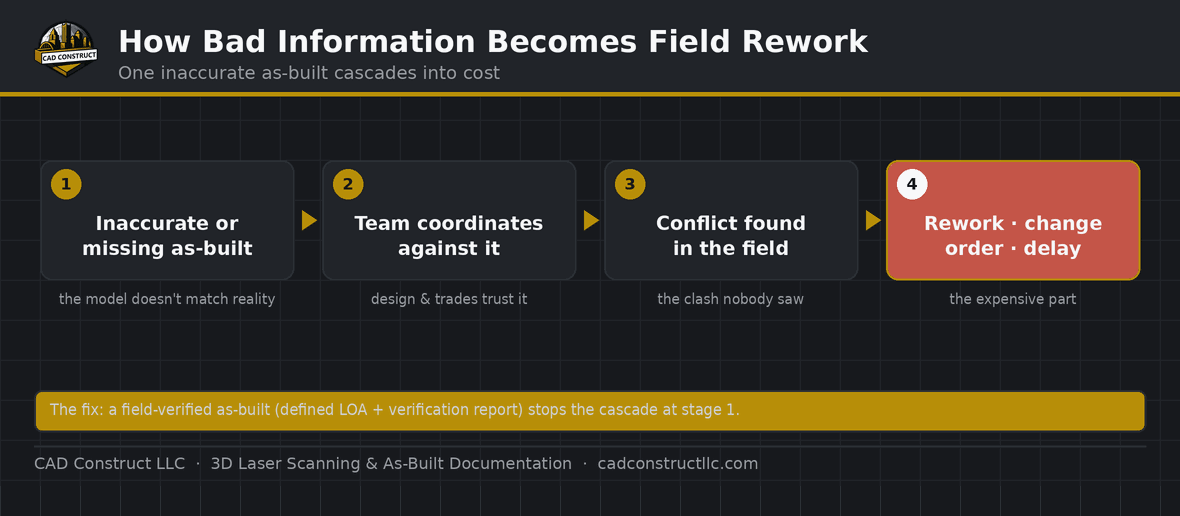 CAD CONSTRUCT

How Bad Information Becomes Field Rework

One inaccurate as-built cascades into cost

1
Inaccurate or missing as-built
the model doesn't match reality

2
Team coordinates against it
design & trades trust it

3
Conflict found in the field
the clash nobody saw

4
Rework · change order · delay
the expensive part

The fix: a field-verified as-built (defined LOA + verification report) stops the cascade at stage 1.

CAD Construct LLC · 3D Laser Scanning & As-Built Documentation · cadconstructllc.com